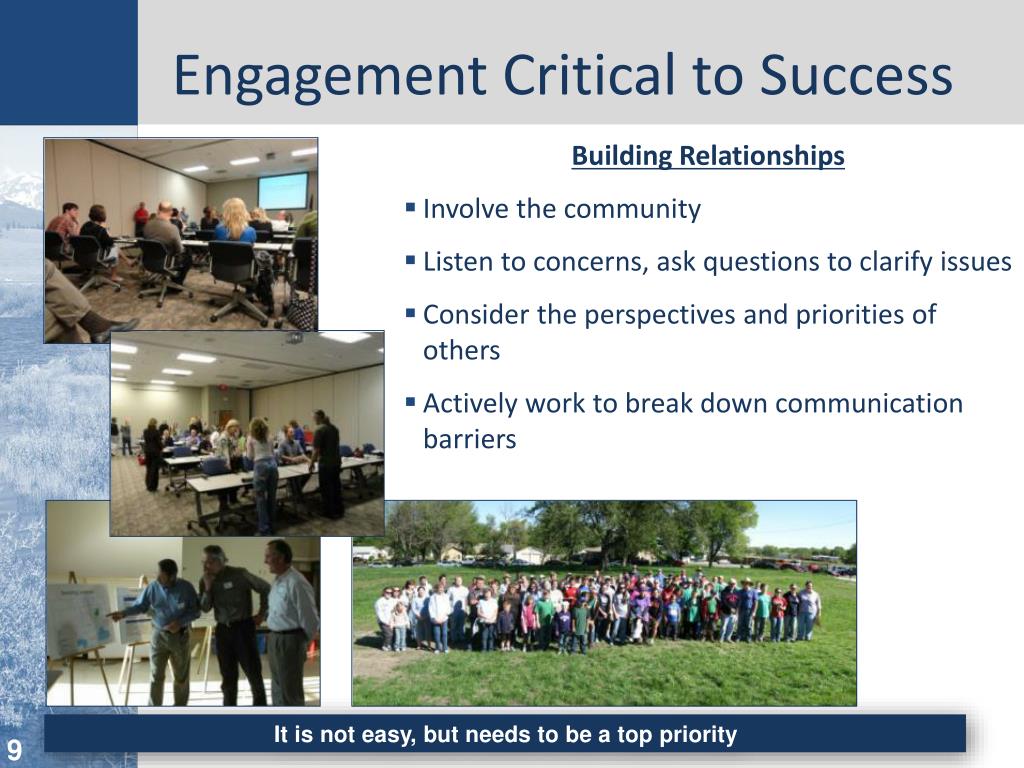 Engagement Critical to Success

Building Relationships

▪ Involve the community

▪ Listen to concerns, ask questions to clarify issues

▪ Consider the perspectives and priorities of others

▪ Actively work to break down communication barriers

It is not easy, but needs to be a top priority

9